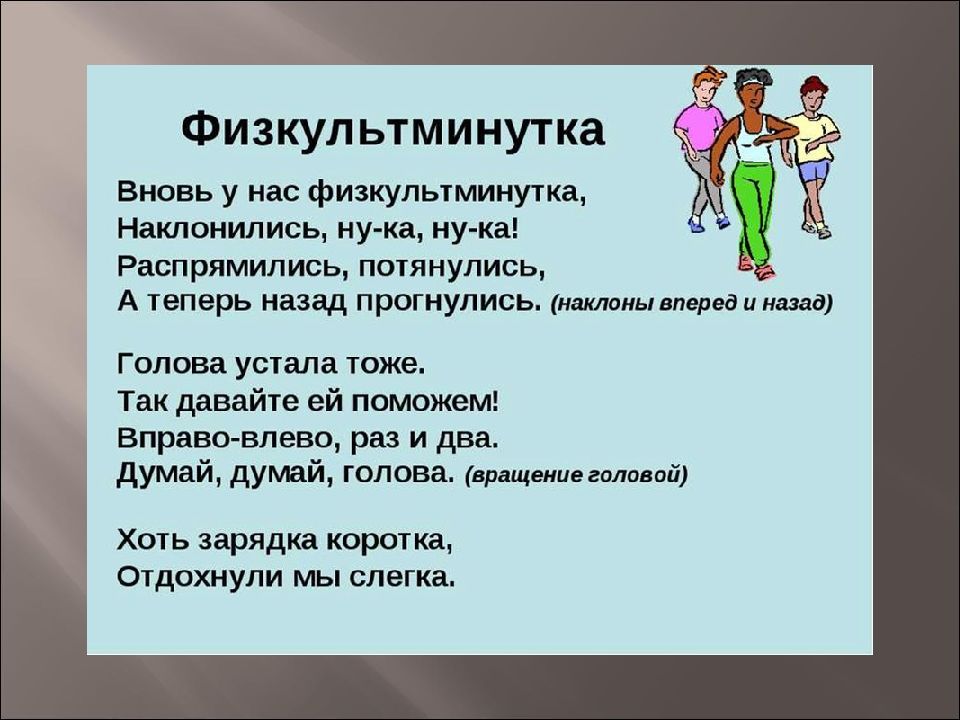 Физкультминутка

Вновь у нас физкультминутка,
Наклонились, ну-ка, ну-ка!
Распрямились, потянулись,
А теперь назад прогнулись. (наклоны вперед и назад)

Голова устала тоже.
Так давайте ей поможем!
Вправо-влево, раз и два.
Думай, думай, голова. (вращение головой)

Хоть зарядка коротка,
Отдохнули мы слегка.